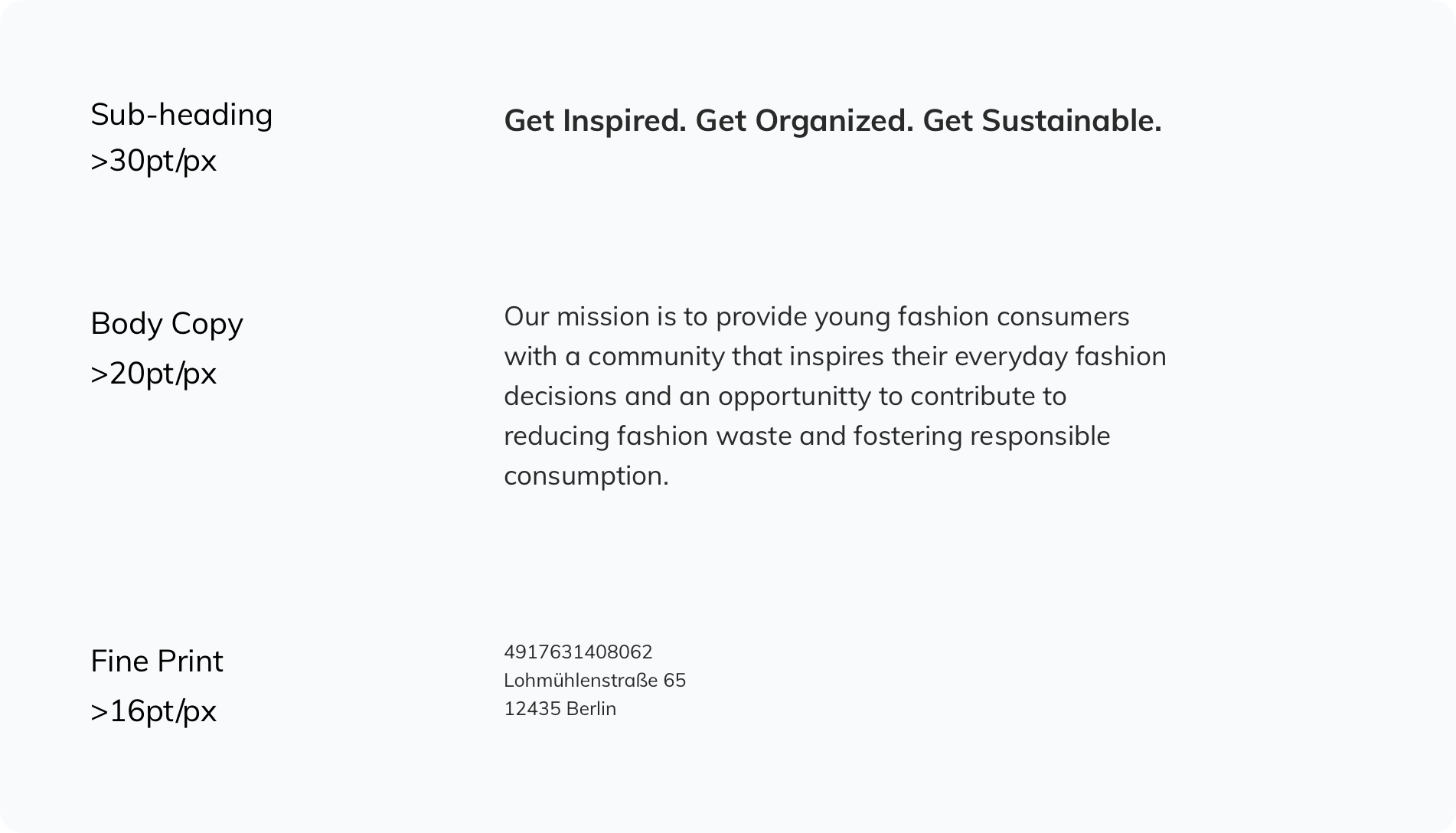 Sub-heading
>30pt/px

Get Inspired. Get Organized. Get Sustainable.

Body Copy
>20pt/px

Our mission is to provide young fashion consumers with a community that inspires their everyday fashion decisions and an opportunitty to contribute to reducing fashion waste and fostering responsible consumption.

Fine Print
>16pt/px

4917631408062
Lohmühlenstraße 65
12435 Berlin